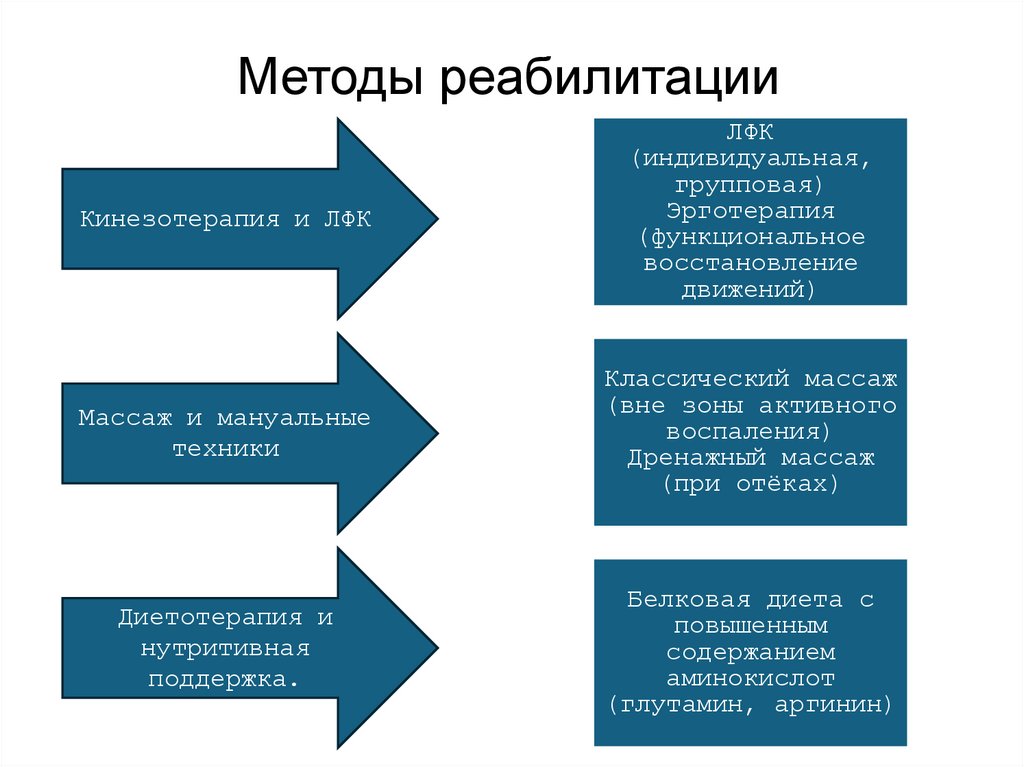 Методы реабилитации

Кинезотерапия и ЛФК

ЛФК (индивидуальная, групповая) Эрготерапия (функциональное восстановление движений)

Массаж и мануальные техники

Классический массаж (вне зоны активного воспаления) Дренажный массаж (при отёках)

Диетотерапия и нутритивная поддержка.

Белковая диета с повышенным содержанием аминокислот (глутамин, аргинин)